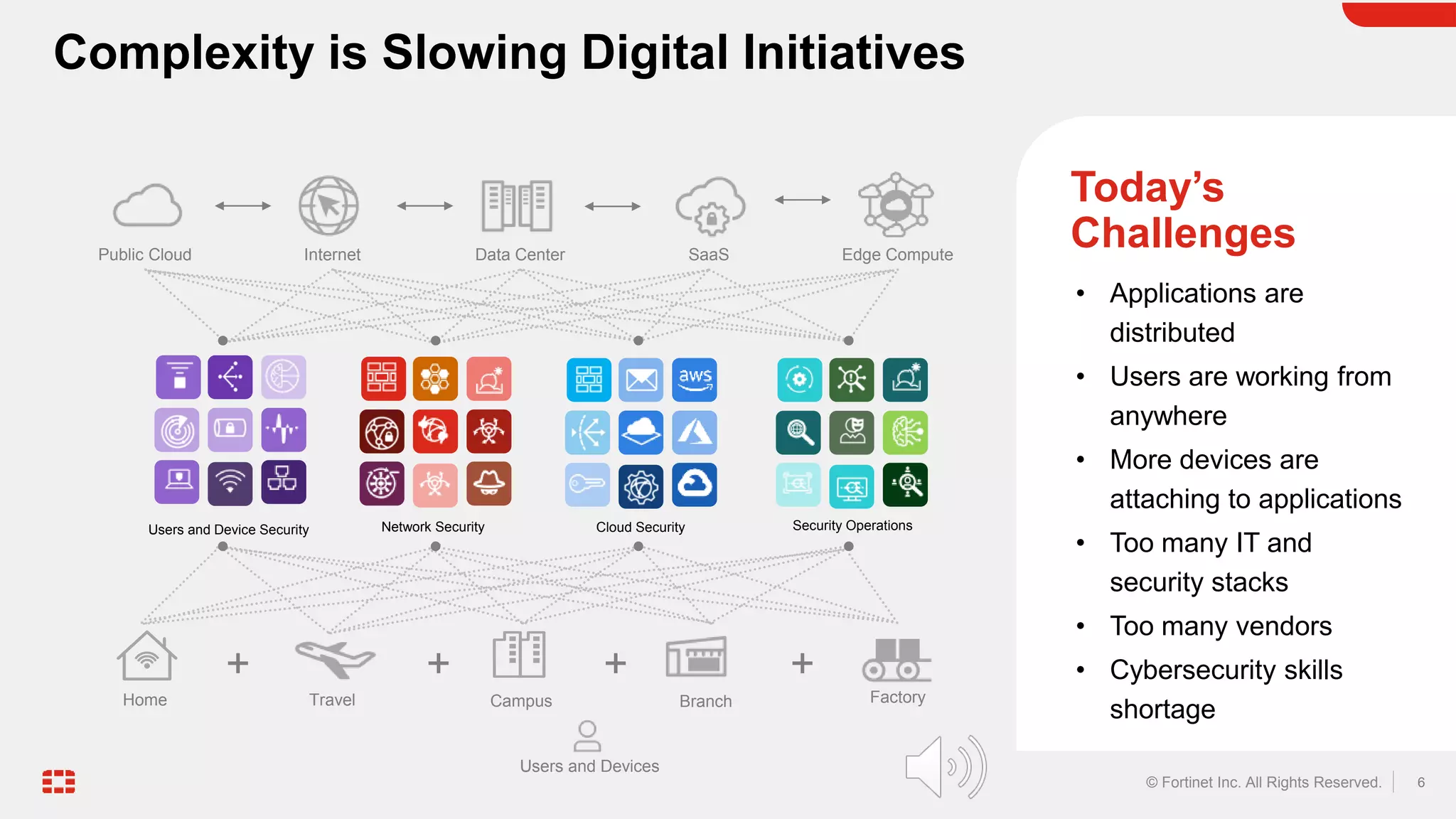 Complexity is Slowing Digital Initiatives

Public Cloud
Internet
Data Center
SaaS
Edge Compute

aws

Users and Device Security
Network Security
Cloud Security
Security Operations

Home
+
Travel
+
Campus
+
Branch
+
Factory

Users and Devices

Today's Challenges

• Applications are distributed
• Users are working from anywhere
• More devices are attaching to applications
• Too many IT and security stacks
• Too many vendors
• Cybersecurity skills shortage

© Fortinet Inc. All Rights Reserved.
6